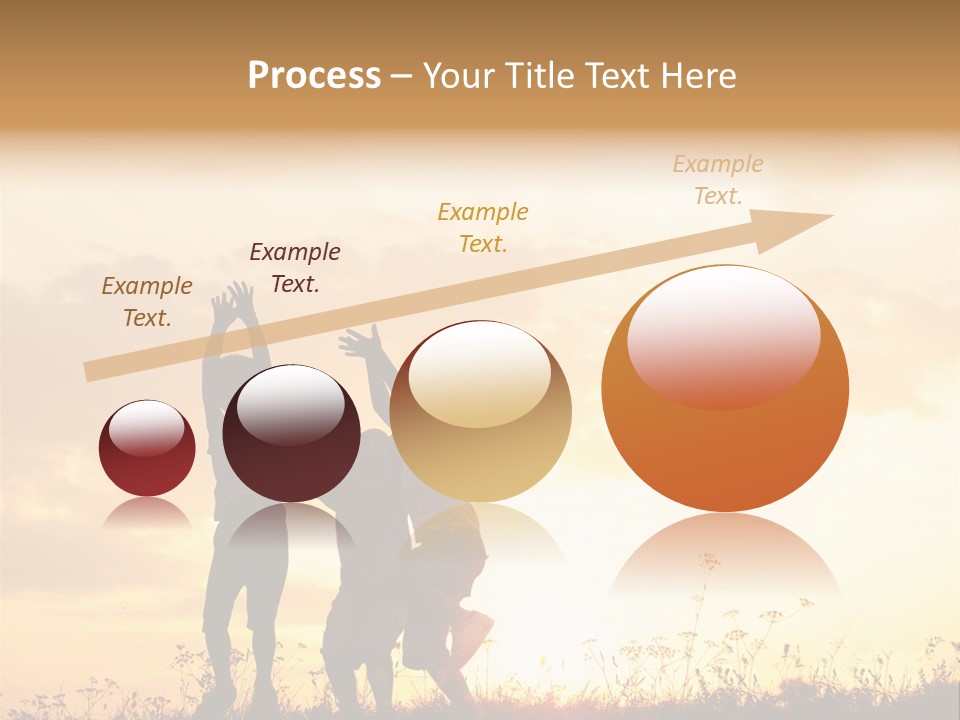 Process – Your Title Text Here

Example Text.

Example Text.

Example Text.

Example Text.